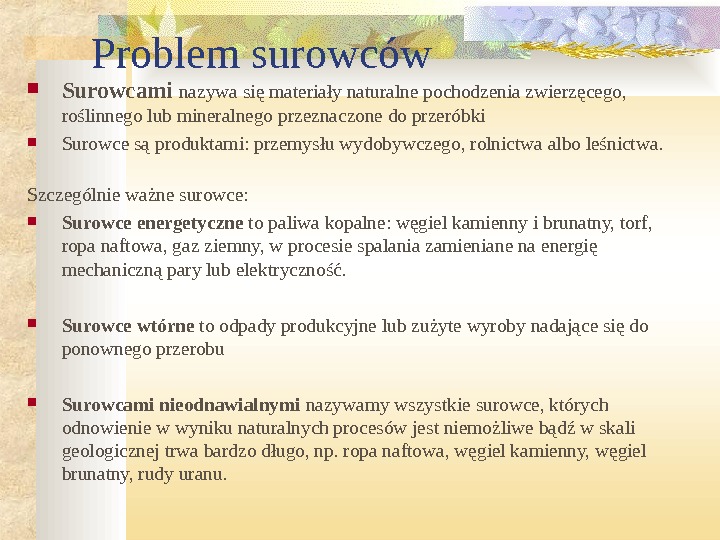 Problem surowców

Surowcami nazywa się materiały naturalne pochodzenia zwierzęcego, roślinnego lub mineralnego przeznaczone do przeróbki

Surowce są produktami: przemysłu wydobywczego, rolnictwa albo leśnictwa.

Szczególnie ważne surowce:

Surowce energetyczne to paliwa kopalne: węgiel kamienny i brunatny, torf, ropa naftowa, gaz ziemny, w procesie spalania zamieniane na energię mechaniczną pary lub elektryczność.

Surowce wtórne to odpady produkcyjne lub zużyte wyroby nadające się do ponownego przerobu

Surowcami nieodnawialnymi nazywamy wszystkie surowce, których odnowienie w wyniku naturalnych procesów jest niemożliwe bądź w skali geologicznej trwa bardzo długo, np. ropa naftowa, węgiel kamienny, węgiel brunatny, rudy uranu.